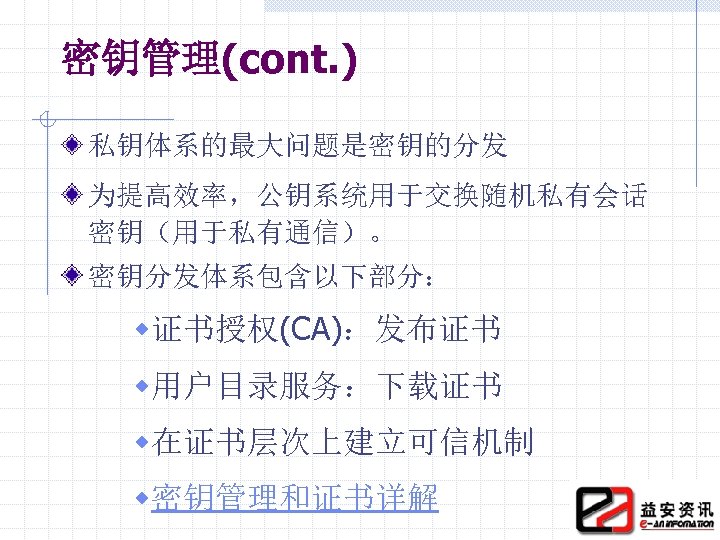 密钥管理(cont.)

私钥体系的最大问题是密钥的分发

为提高效率，公钥系统用于交换随机私有会话密钥（用于私有通信）。

密钥分发体系包含以下部分：

证书授权(CA)：发布证书

用户目录服务：下载证书

在证书层次上建立可信机制

密钥管理和证书详解

益安资讯
E-AN INFOMATION